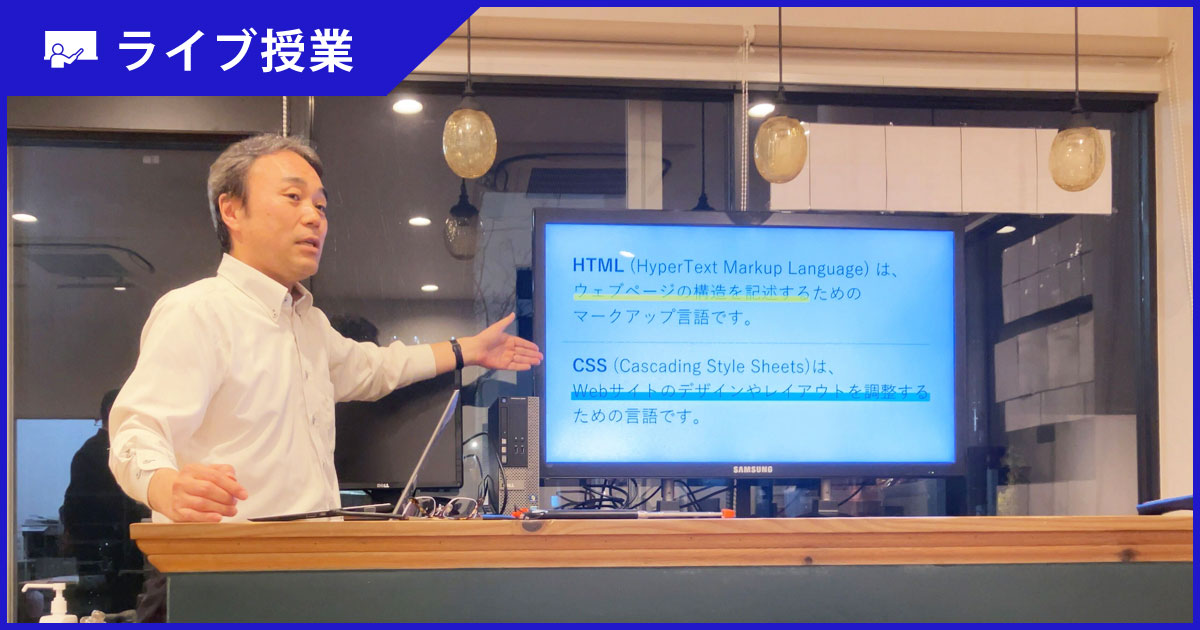 ライブ授業

HTML (HyperText Markup Language) は、ウェブページの構造を記述するためのマークアップ言語です。

CSS (Cascading Style Sheets)は、Webサイトのデザインやレイアウトを調整するための言語です。

SAMSUNG

DELL